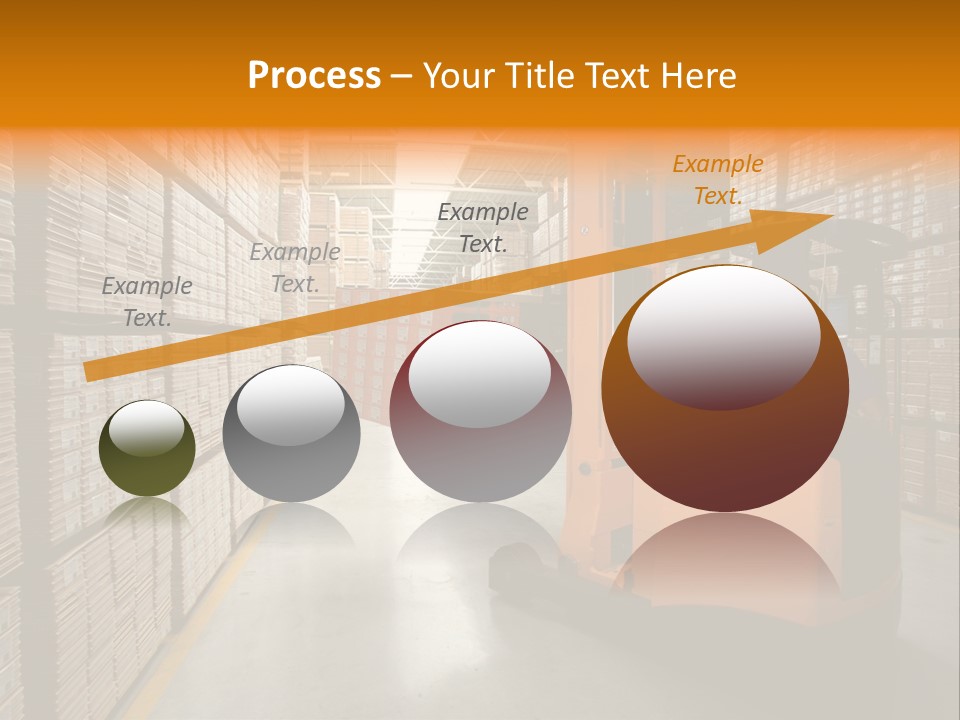 Process – Your Title Text Here

Example Text.

Example Text.

Example Text.

Example Text.